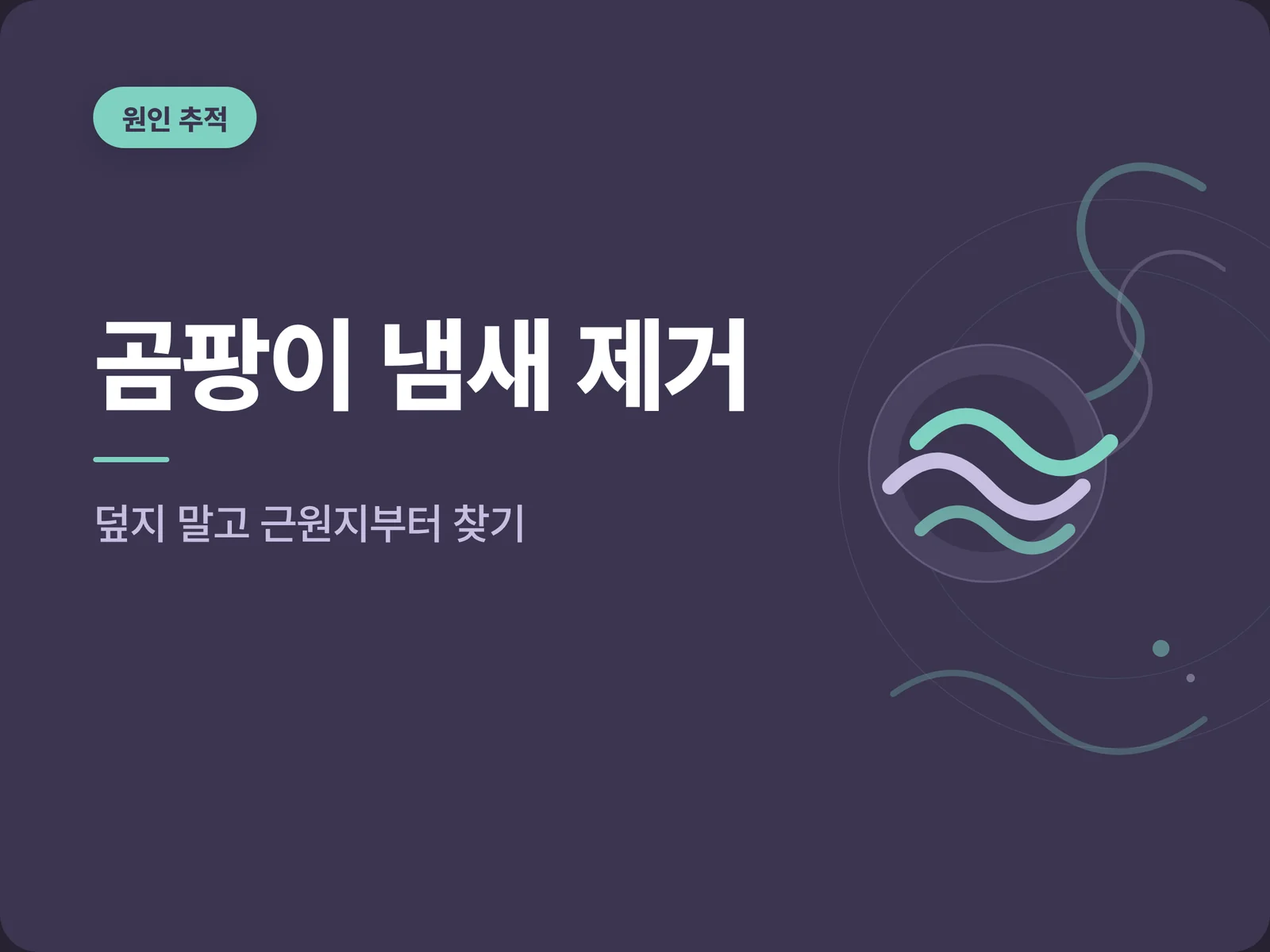 원인 추적

곰팡이 냄새 제거

덮지 말고 근원지부터 찾기